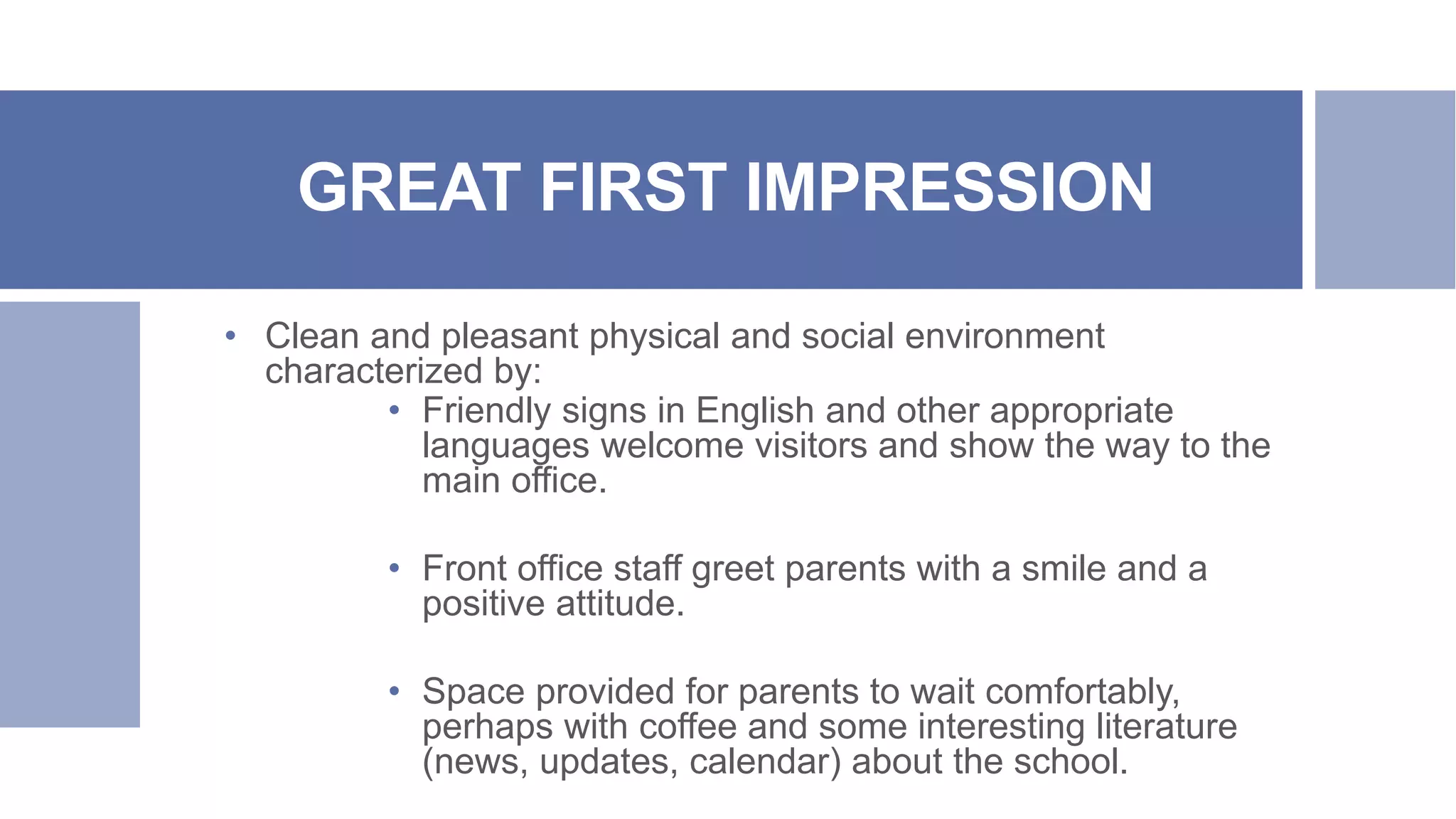 GREAT FIRST IMPRESSION

• Clean and pleasant physical and social environment characterized by:

• Friendly signs in English and other appropriate languages welcome visitors and show the way to the main office.

• Front office staff greet parents with a smile and a positive attitude.

• Space provided for parents to wait comfortably, perhaps with coffee and some interesting literature (news, updates, calendar) about the school.